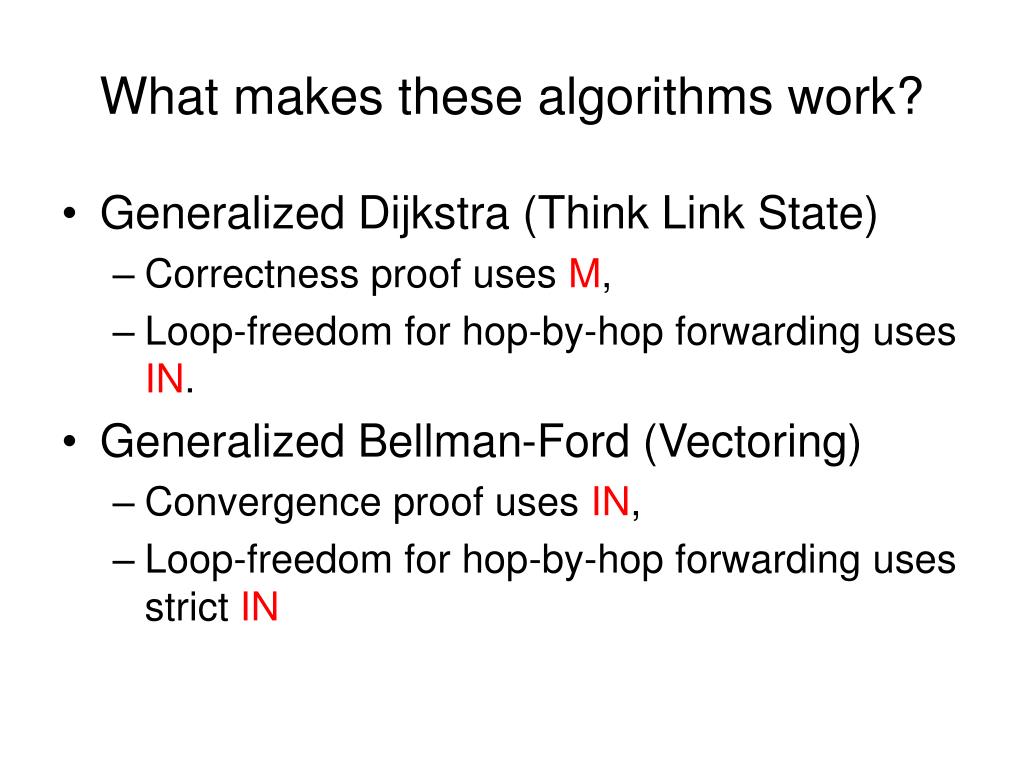 What makes these algorithms work?

• Generalized Dijkstra (Think Link State)
– Correctness proof uses M,
– Loop-freedom for hop-by-hop forwarding uses IN.

• Generalized Bellman-Ford (Vectoring)
– Convergence proof uses IN,
– Loop-freedom for hop-by-hop forwarding uses strict IN